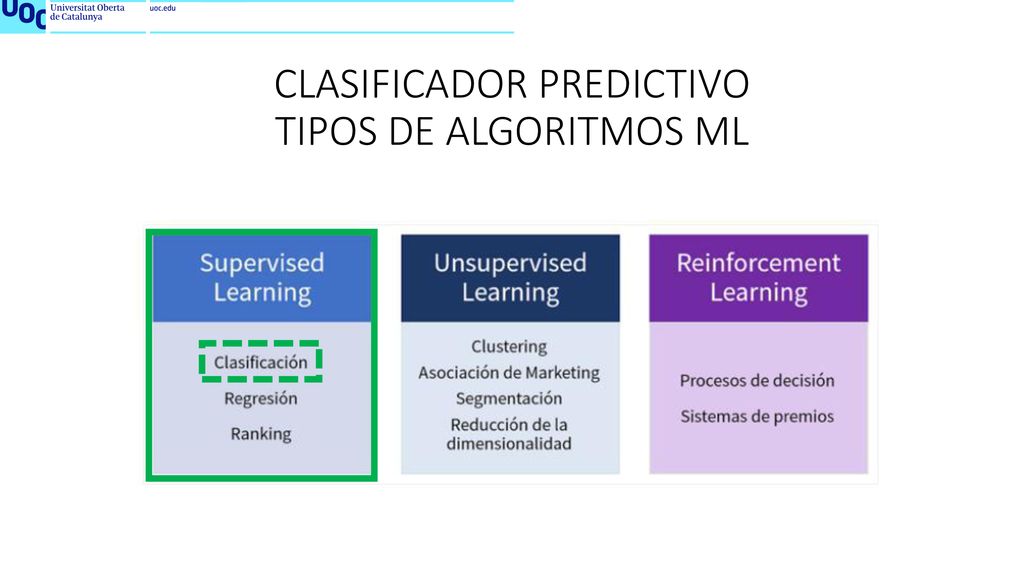 UOC Universitat Oberta de Catalunya uoc.edu

CLASIFICADOR PREDICTIVO
TIPOS DE ALGORITMOS ML

Supervised Learning

Clasificación
Regresión
Ranking

Unsupervised Learning

Clustering
Asociación de Marketing
Segmentación
Reducción de la dimensionalidad

Reinforcement Learning

Procesos de decisión
Sistemas de premios